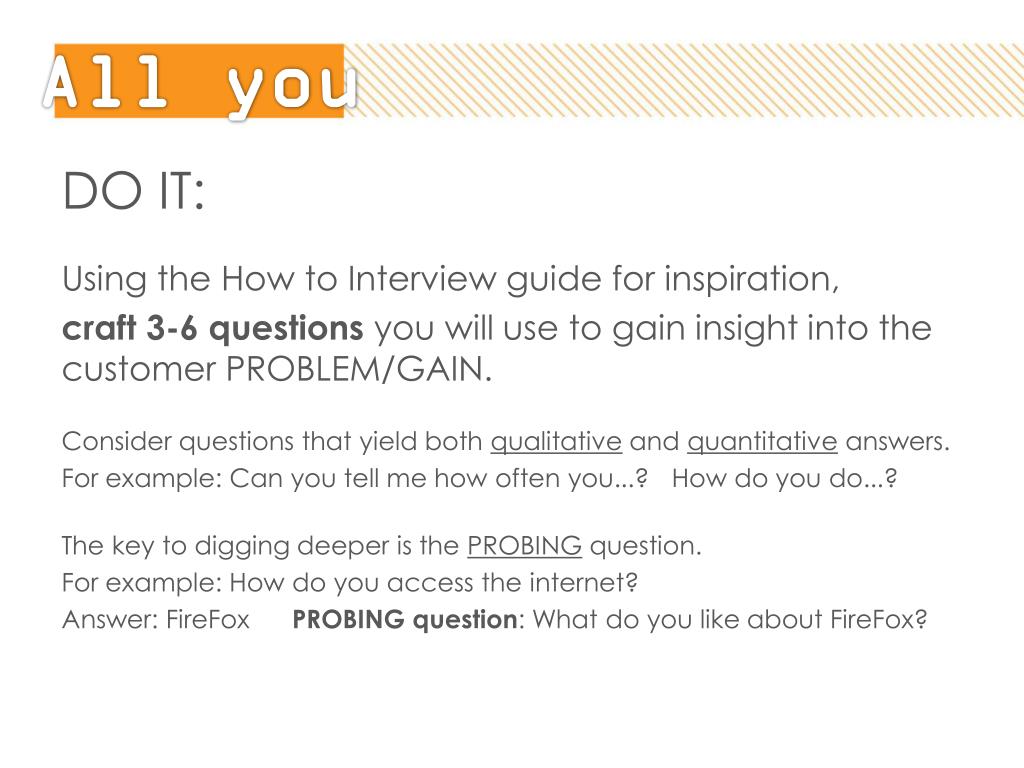 All you

DO IT:

Using the How to Interview guide for inspiration,
craft 3-6 questions you will use to gain insight into the customer PROBLEM/GAIN.

Consider questions that yield both qualitative and quantitative answers.
For example: Can you tell me how often you...? How do you do...?

The key to digging deeper is the PROBING question.
For example: How do you access the internet?
Answer: FireFox PROBING question: What do you like about FireFox?